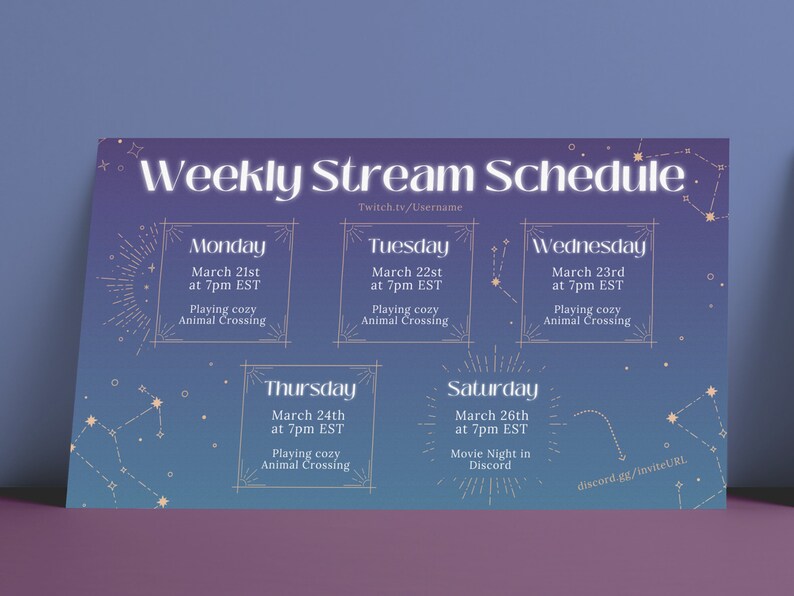 Weekly Stream Schedule

Twitch.tv/Username

Monday
March 21st at 7pm EST
Playing cozy Animal Crossing

Tuesday
March 22st at 7pm EST
Playing cozy Animal Crossing

Wednesday
March 23rd at 7pm EST
Playing cozy Animal Crossing

Thursday
March 24th at 7pm EST
Playing cozy Animal Crossing

Saturday
March 26th at 7pm EST
Movie Night in Discord

discord.gg/inviteURL